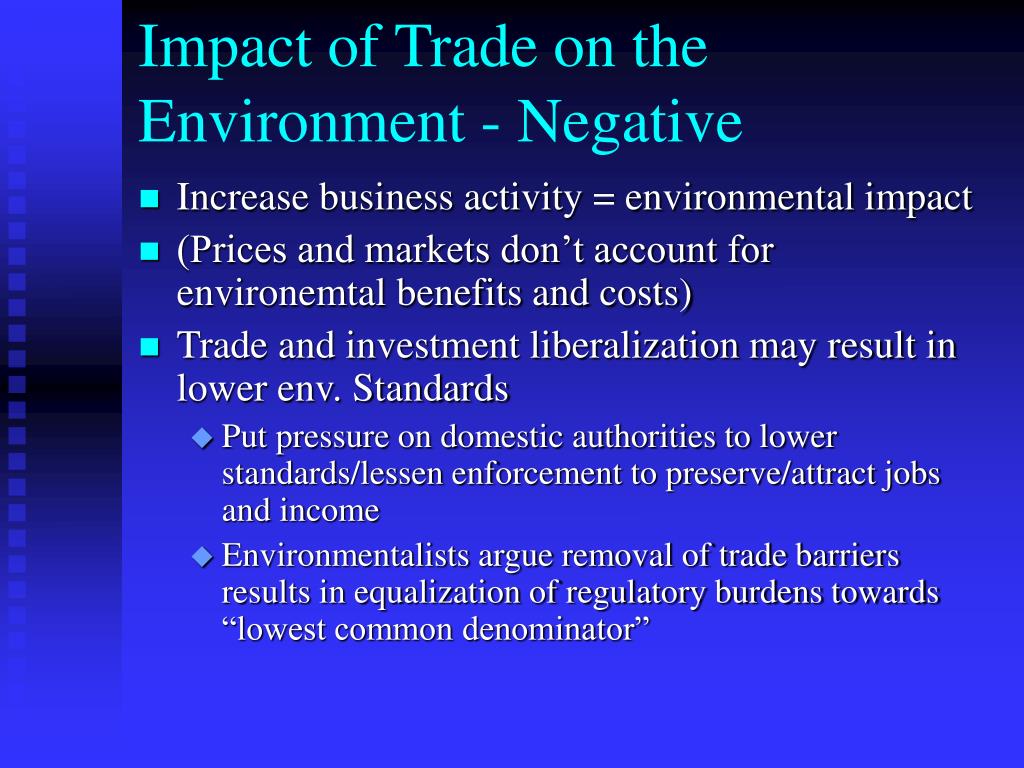 Impact of Trade on the Environment - Negative

- Increase business activity = environmental impact
- (Prices and markets don’t account for environemtal benefits and costs)
- Trade and investment liberalization may result in lower env. Standards
  - Put pressure on domestic authorities to lower standards/lessen enforcement to preserve/attract jobs and income
  - Environmentalists argue removal of trade barriers results in equalization of regulatory burdens towards “lowest common denominator”